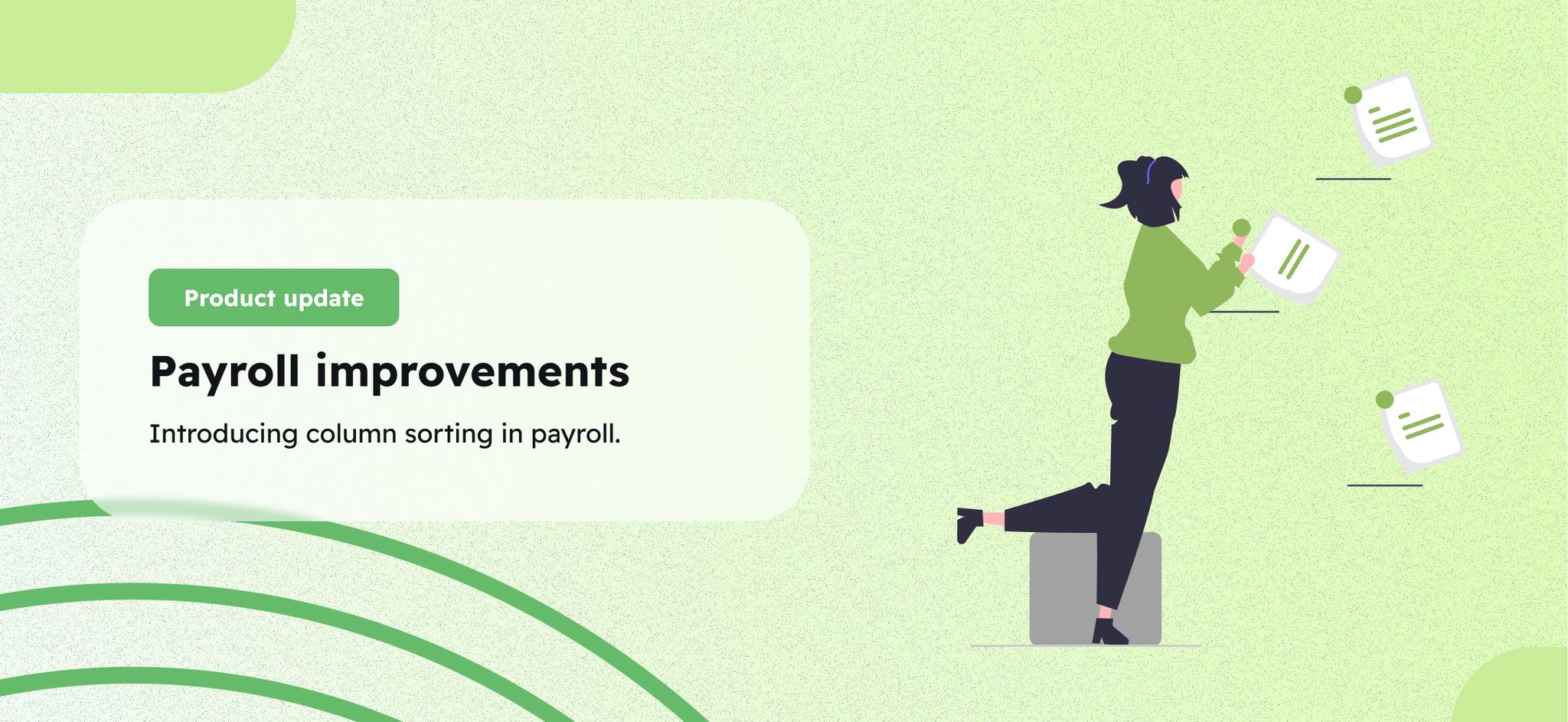 Product update

Payroll improvements

Introducing column sorting in payroll.